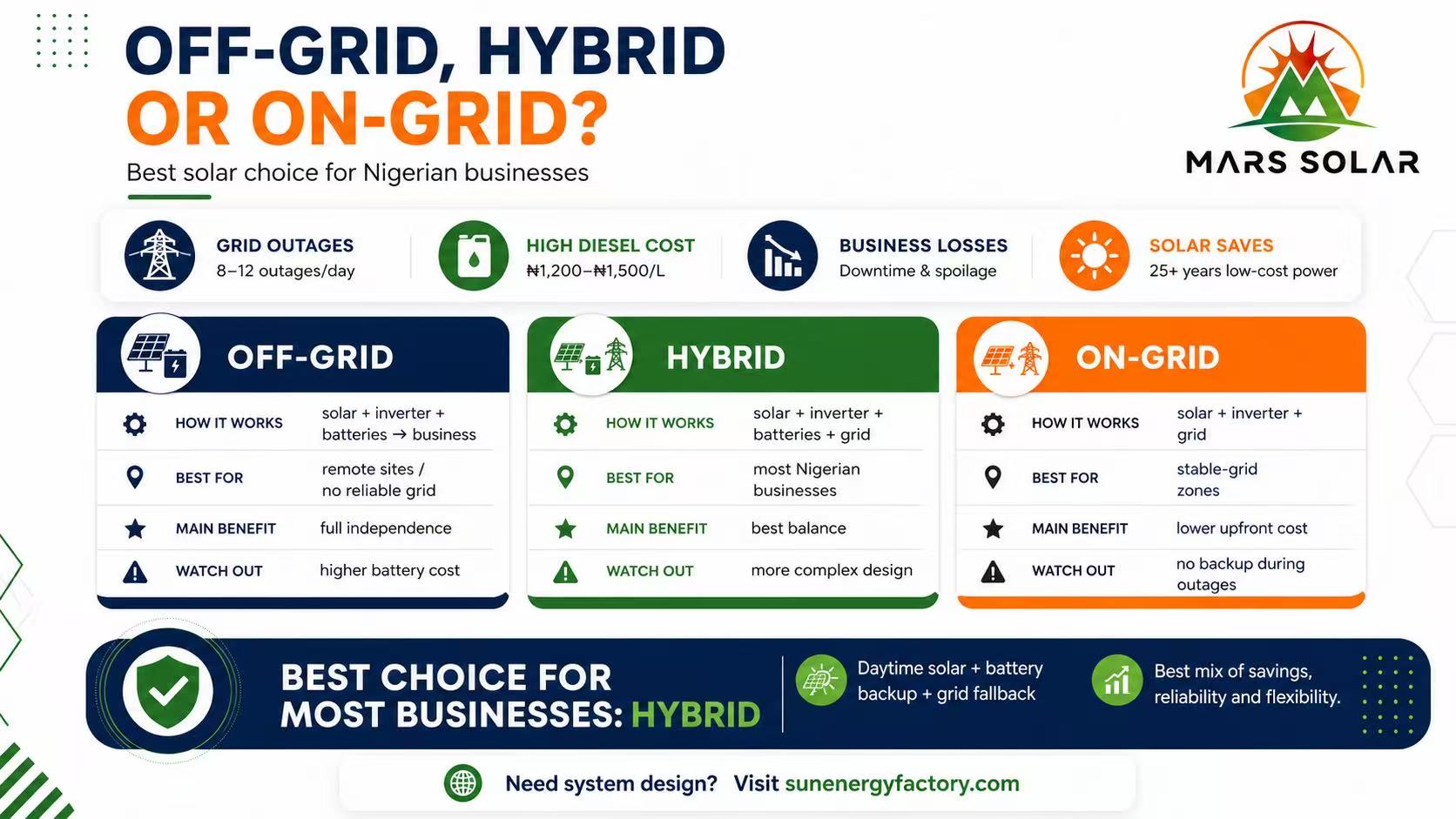 OFF-GRID, HYBRID OR ON-GRID?

Best solar choice for Nigerian businesses

MARS SOLAR

GRID OUTAGES
8–12 outages/day

HIGH DIESEL COST
₦1,200–₦1,500/L

BUSINESS LOSSES
Downtime & spoilage

SOLAR SAVES
25+ years low-cost power

OFF-GRID

| | |
|---|---|
| HOW IT WORKS | solar + inverter + batteries → business |
| BEST FOR | remote sites / no reliable grid |
| MAIN BENEFIT | full independence |
| WATCH OUT | higher battery cost |

HYBRID

| | |
|---|---|
| HOW IT WORKS | solar + inverter + batteries + grid |
| BEST FOR | most Nigerian businesses |
| MAIN BENEFIT | best balance |
| WATCH OUT | more complex design |

ON-GRID

| | |
|---|---|
| HOW IT WORKS | solar + inverter + grid |
| BEST FOR | stable-grid zones |
| MAIN BENEFIT | lower upfront cost |
| WATCH OUT | no backup during outages |

BEST CHOICE FOR MOST BUSINESSES: HYBRID

Daytime solar + battery backup + grid fallback

Best mix of savings, reliability and flexibility.

Need system design? Visit sunenergyfactory.com